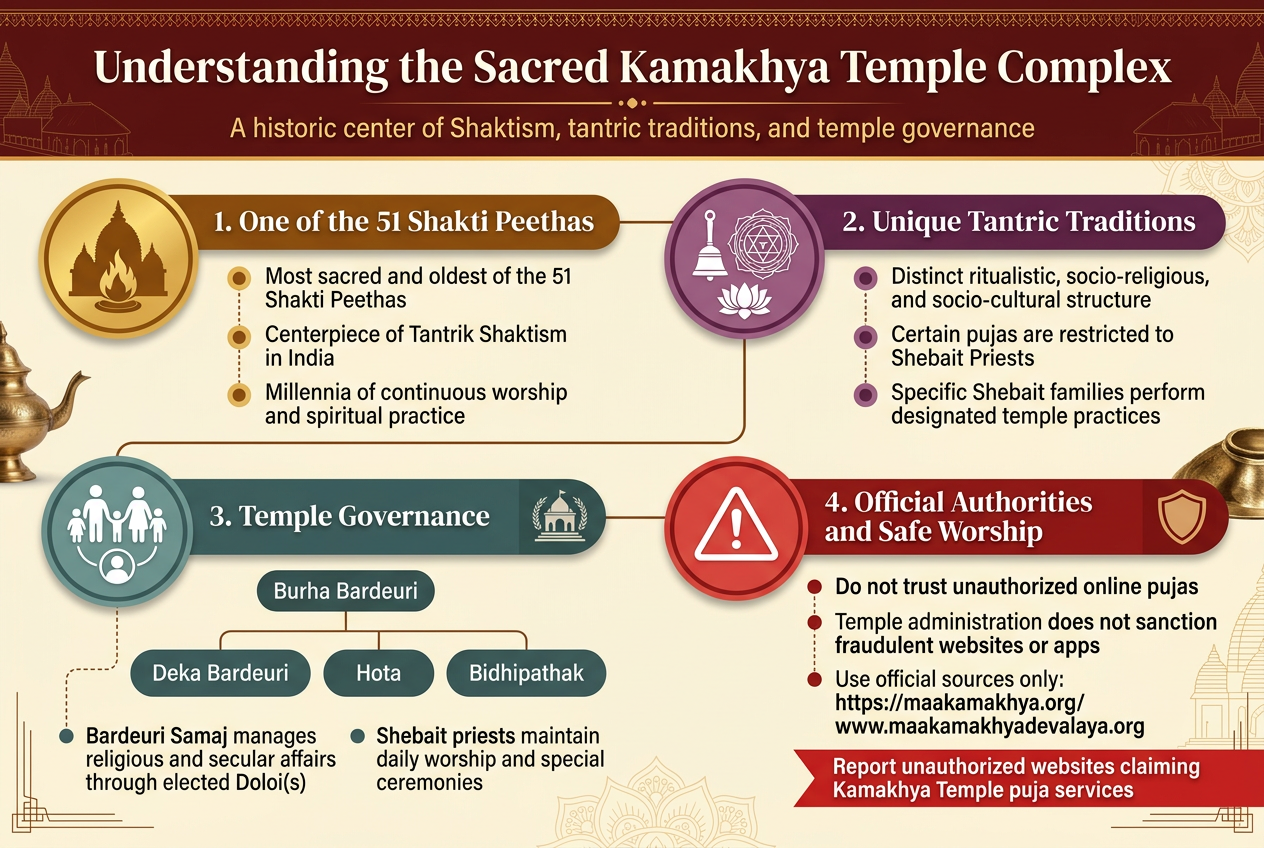 Understanding the Sacred Kamakhya Temple Complex

A historic center of Shaktism, tantric traditions, and temple governance

1. One of the 51 Shakti Peethas

Most sacred and oldest of the 51 Shakti Peethas

Centerpiece of Tantrik Shaktism in India

Millennia of continuous worship and spiritual practice

2. Unique Tantric Traditions

Distinct ritualistic, socio-religious, and socio-cultural structure

Certain pujas are restricted to Shebait Priests

Specific Shebait families perform designated temple practices

3. Temple Governance

Burha Bardeuri

Deka Bardeuri

Hota

Bidhipathak

Bardeuri Samaj manages religious and secular affairs through elected Doloi(s)

Shebait priests maintain daily worship and special ceremonies

4. Official Authorities and Safe Worship

Do not trust unauthorized online pujas

Temple administration does not sanction fraudulent websites or apps

Use official sources only: https://maakamakhya.org/ www.maakamakhyadevalaya.org

Report unauthorized websites claiming Kamakhya Temple puja services